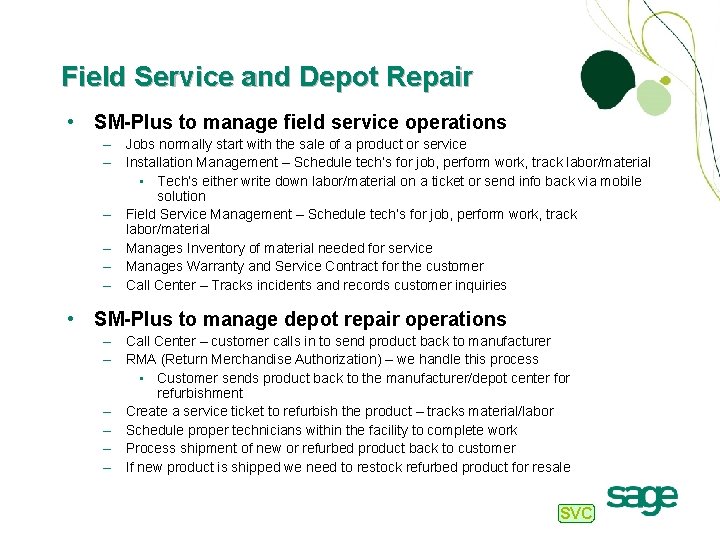 Field Service and Depot Repair

• SM-Plus to manage field service operations
– Jobs normally start with the sale of a product or service
– Installation Management – Schedule tech's for job, perform work, track labor/material
▪ Tech's either write down labor/material on a ticket or send info back via mobile solution
– Field Service Management – Schedule tech's for job, perform work, track labor/material
– Manages Inventory of material needed for service
– Manages Warranty and Service Contract for the customer
– Call Center – Tracks incidents and records customer inquiries

• SM-Plus to manage depot repair operations
– Call Center – customer calls in to send product back to manufacturer
– RMA (Return Merchandise Authorization) – we handle this process
▪ Customer sends product back to the manufacturer/depot center for refurbishment
– Create a service ticket to refurbish the product – tracks material/labor
– Schedule proper technicians within the facility to complete work
– Process shipment of new or refurbed product back to customer
– If new product is shipped we need to restock refurbed product for resale

SVC
sage